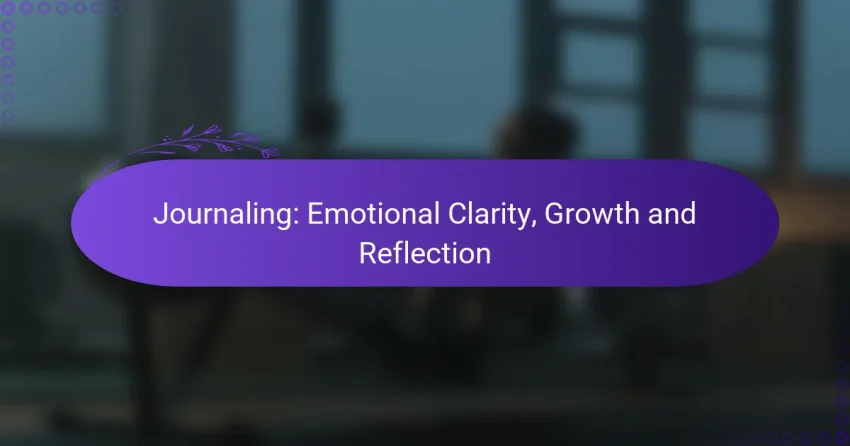 Journaling: Emotional Clarity, Growth and Reflection